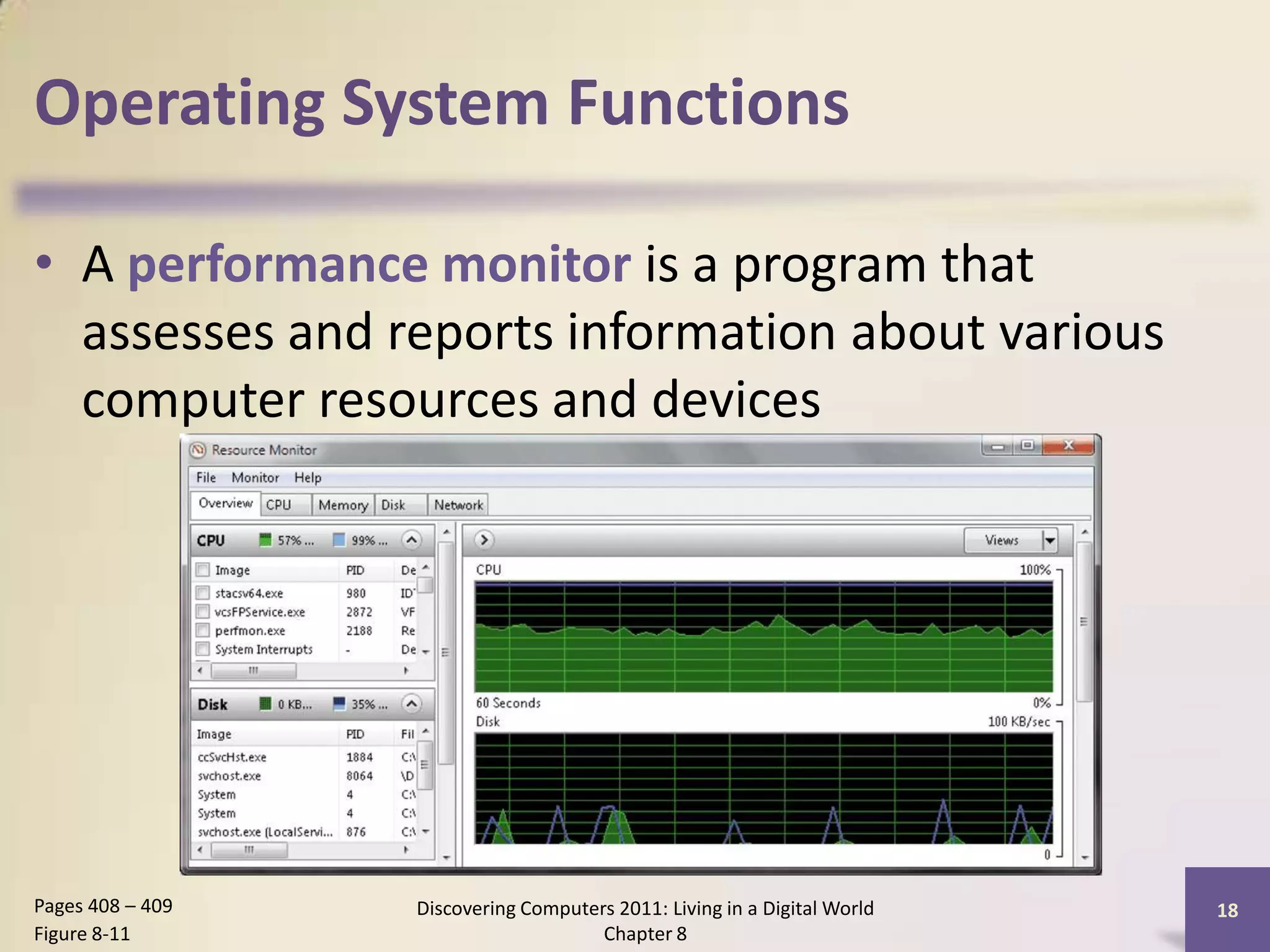 Operating System Functions

• A performance monitor is a program that assesses and reports information about various computer resources and devices

Resource Monitor

File Monitor Help

Overview CPU Memory Disk Network

CPU 57% ... 99% ...

| Image | PID | De |
|---|---|---|
| stacsv64.exe | 980 | ID |
| vcsFPService.exe | 2872 | VF |
| perfmon.exe | 2188 | Re |
| System Interrupts | - | De |

Disk 0 KB... 35% ...

| Image | PID | Fil |
|---|---|---|
| ccSvcHst.exe | 1884 | C:\ |
| svchost.exe | 8064 | \D |
| System | 4 | C:\ |
| System | 4 | C:\ |
| svchost.exe (LocalServi... | 876 | C:\ |

Views

CPU 100%

60 Seconds 0%

Disk 100 KB/sec

0

Pages 408 – 409
Figure 8-11

Discovering Computers 2011: Living in a Digital World
Chapter 8

18